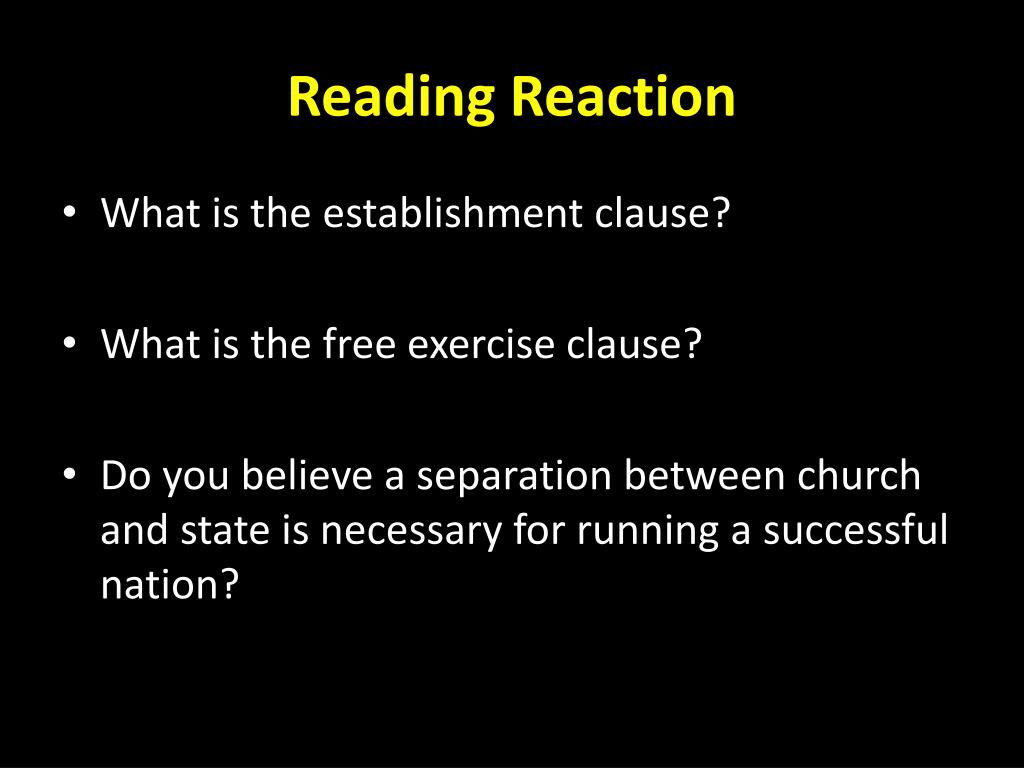 Reading Reaction

• What is the establishment clause?

• What is the free exercise clause?

• Do you believe a separation between church and state is necessary for running a successful nation?